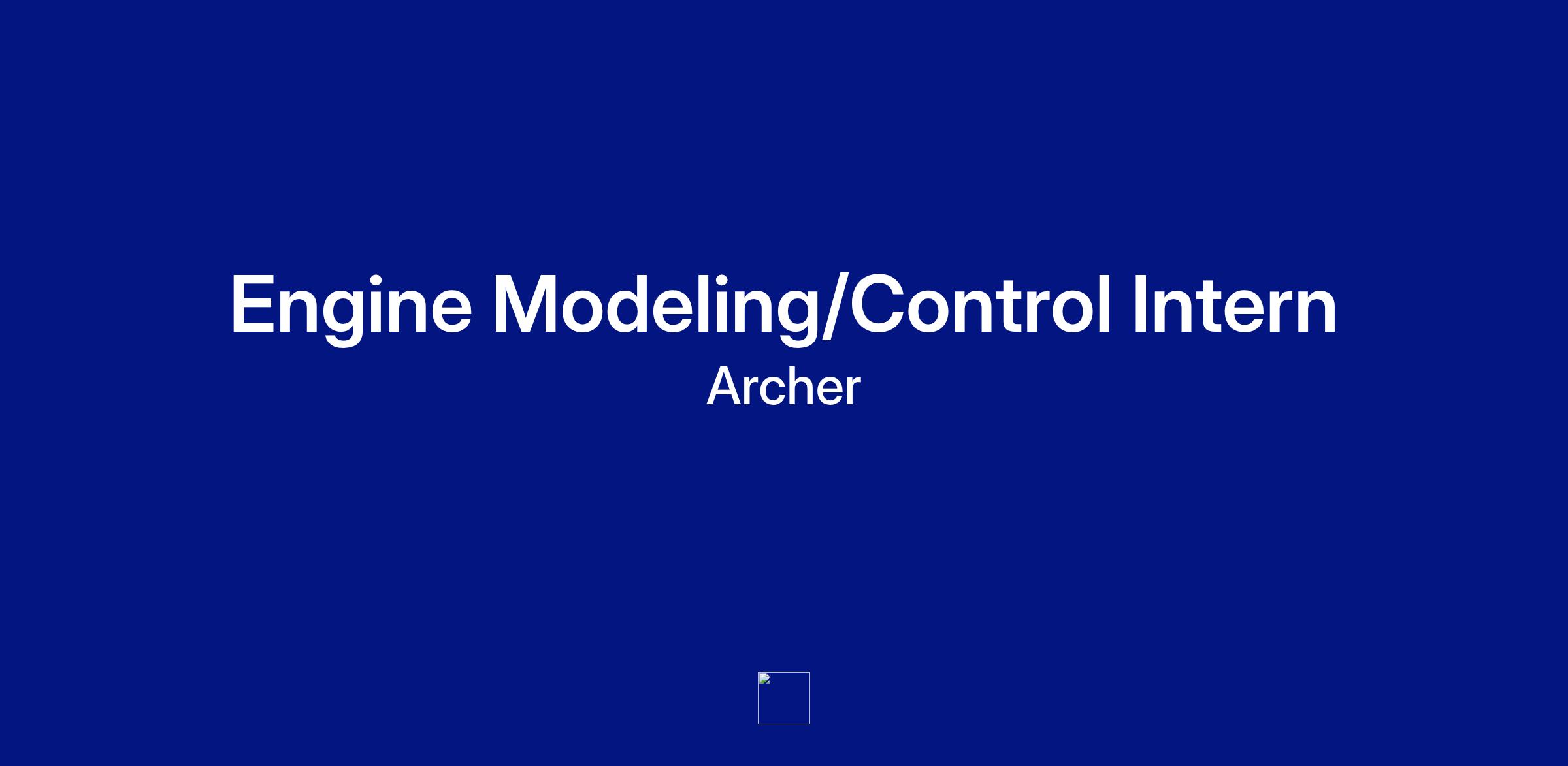 Engine Modeling/Control Intern

Archer